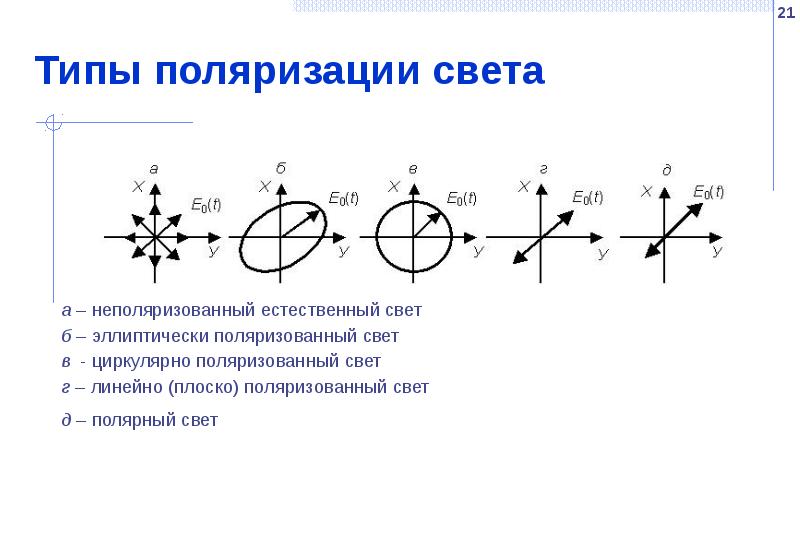 21

Типы поляризации света

а
X
$E_0(t)$
У

б
X
$E_0(t)$
У

в
X
$E_0(t)$
У

г
X
$E_0(t)$
У

д
X
$E_0(t)$
У

а – неполяризованный естественный свет
б – эллиптически поляризованный свет
в - циркулярно поляризованный свет
г – линейно (плоско) поляризованный свет
д – полярный свет